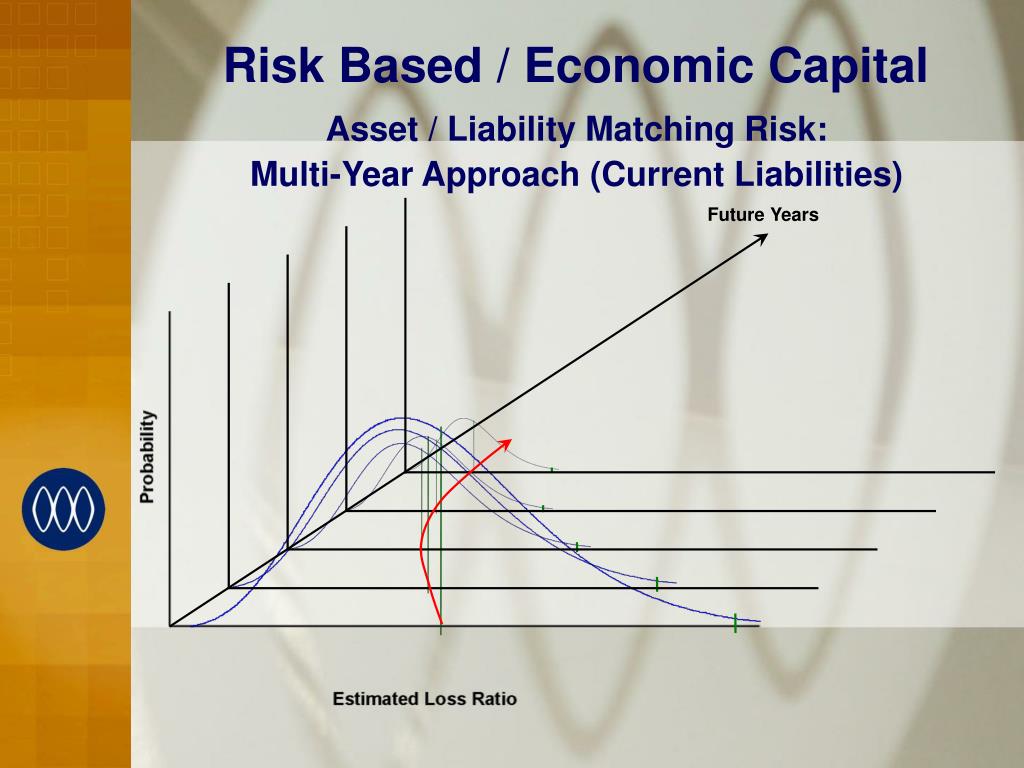 Risk Based / Economic Capital

Asset / Liability Matching Risk:
Multi-Year Approach (Current Liabilities)

Future Years

Probability

Estimated Loss Ratio